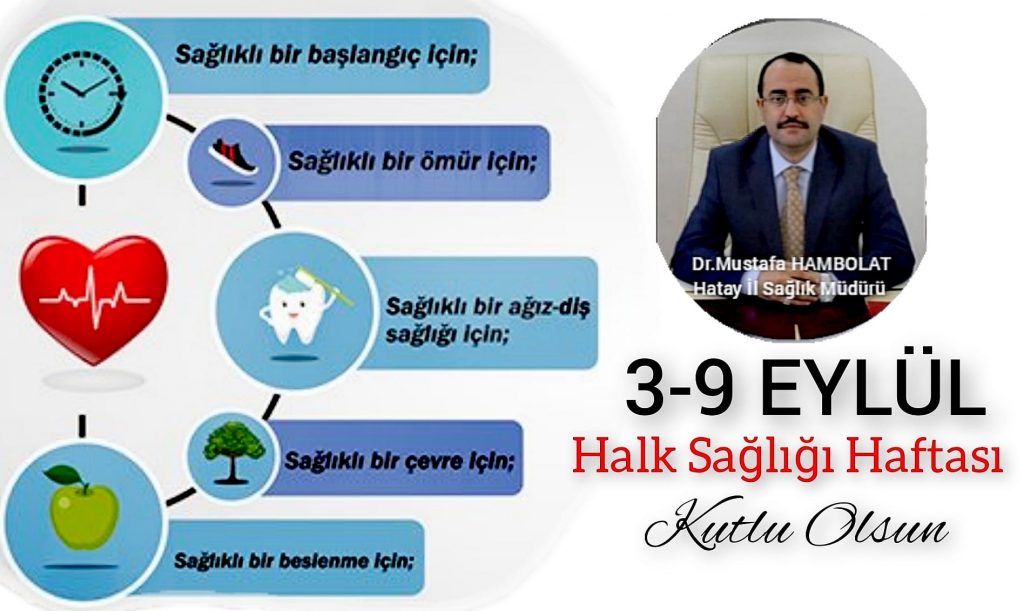 Sağlıklı bir başlangıç için;

Sağlıklı bir ömür için;

Sağlıklı bir ağız-diş sağlığı için;

Sağlıklı bir çevre için;

Sağlıklı bir beslenme için;

Dr.Mustafa HAMBOLAT
Hatay İl Sağlık Müdürü

3-9 EYLÜL
Halk Sağlığı Haftası
Kutlu Olsun